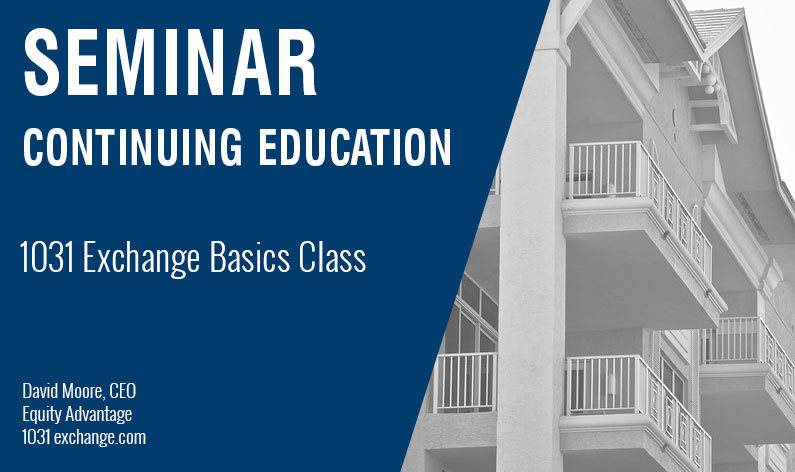 SEMINAR
CONTINUING EDUCATION

1031 Exchange Basics Class

David Moore, CEO
Equity Advantage
1031 exchange.com